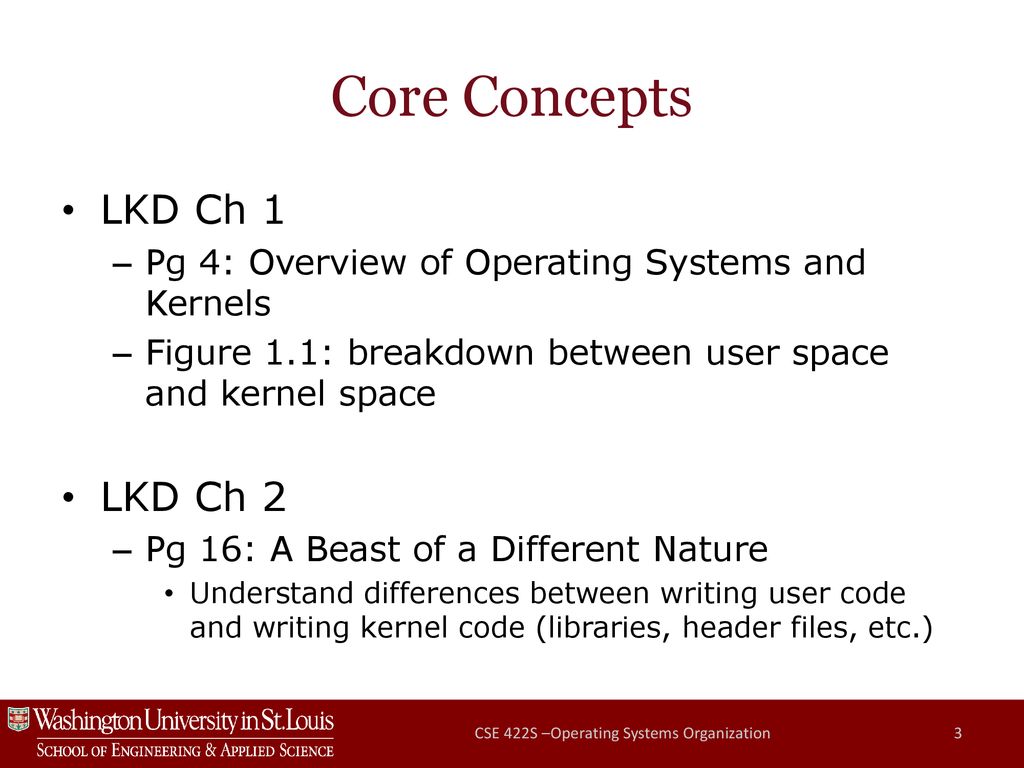 Core Concepts

• LKD Ch 1
– Pg 4: Overview of Operating Systems and Kernels
– Figure 1.1: breakdown between user space and kernel space

• LKD Ch 2
– Pg 16: A Beast of a Different Nature
• Understand differences between writing user code and writing kernel code (libraries, header files, etc.)

Washington University in St. Louis
School of Engineering & Applied Science

CSE 422S –Operating Systems Organization

3